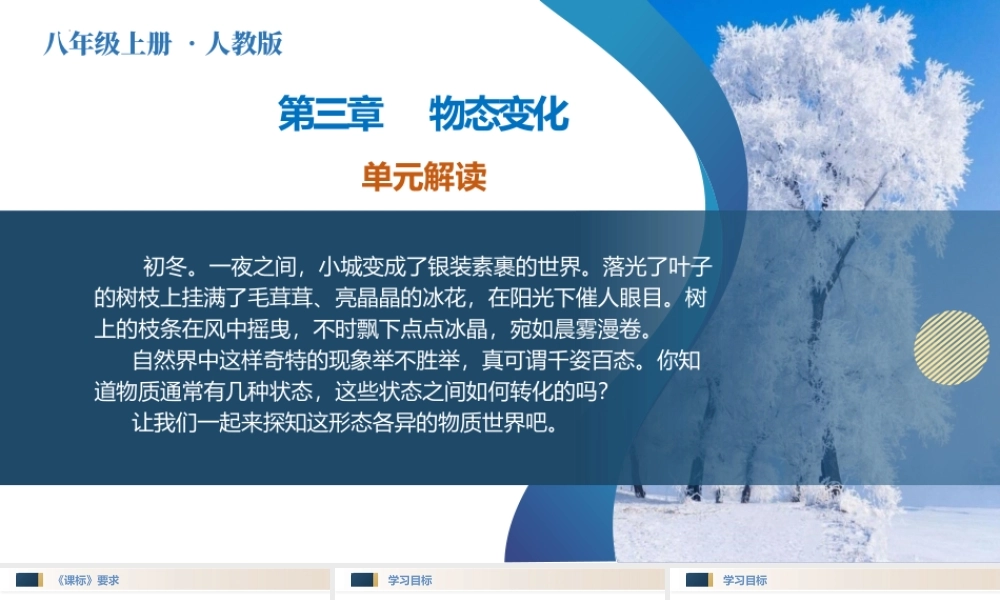 八年级上册 · 人教版

第三章 物态变化

单元解读

初冬。一夜之间，小城变成了银装素裹的世界。落光了叶子的树枝上挂满了毛茸茸、亮晶晶的冰花，在阳光下催人眼目。树上的枝条在风中摇曳，不时飘下点点冰晶，宛如晨雾漫卷。

自然界中这样奇特的现象举不胜举，真可谓千姿百态。你知道物质通常有几种状态，这些状态之间如何转化的吗？

让我们一起来探知这形态各异的物质世界吧。

《课标》要求

学习目标

学习目标